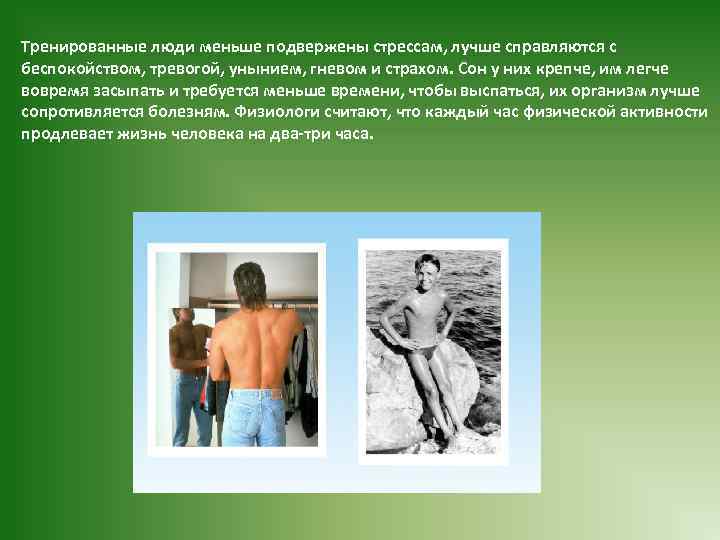 Тренированные люди меньше подвержены стрессам, лучше справляются с беспокойством, тревогой, унынием, гневом и страхом. Сон у них крепче, им легче вовремя засыпать и требуется меньше времени, чтобы выспаться, их организм лучше сопротивляется болезням. Физиологи считают, что каждый час физической активности продлевает жизнь человека на два-три часа.